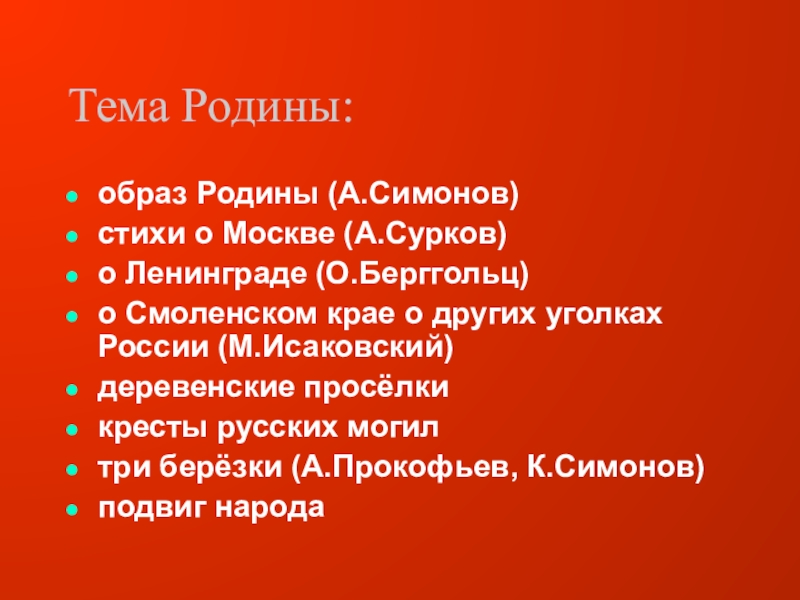 Тема Родины:

- образ Родины (А.Симонов)
- стихи о Москве (А.Сурков)
- о Ленинграде (О.Берггольц)
- о Смоленском крае о других уголках России (М.Исаковский)
- деревенские просёлки
- кресты русских могил
- три берёзки (А.Прокофьев, К.Симонов)
- подвиг народа